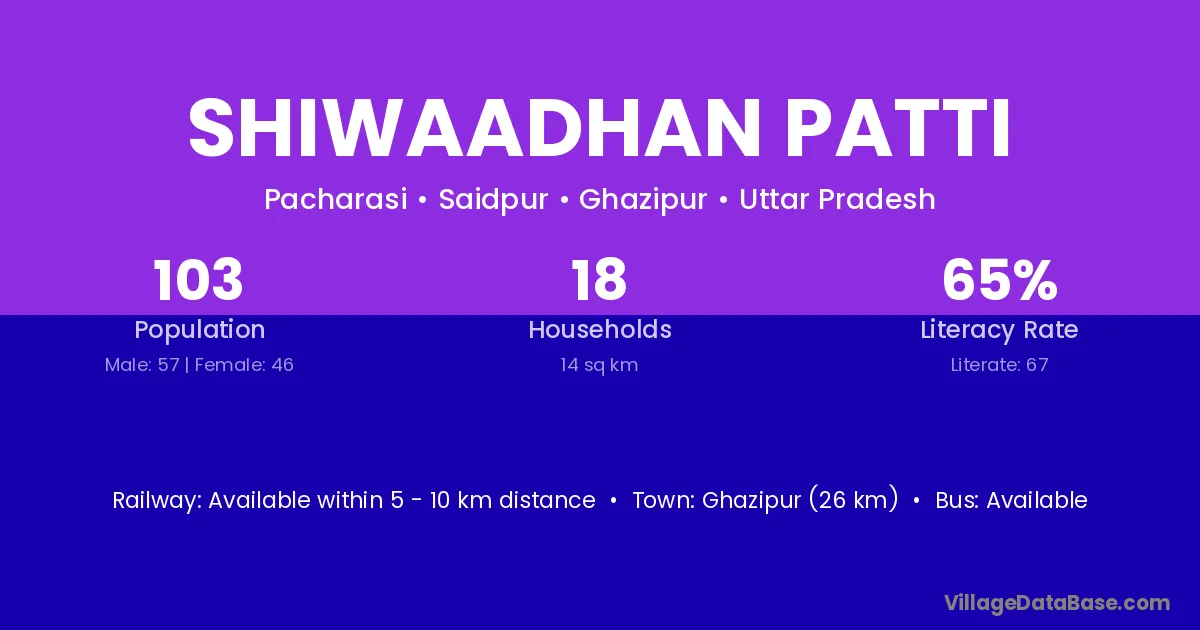 SHIWAADHAN PATTI

Pacharasi • Saidpur • Ghazipur • Uttar Pradesh

103
Population
Male: 57 | Female: 46

18
Households
14 sq km

65%
Literacy Rate
Literate: 67

Railway: Available within 5 - 10 km distance • Town: Ghazipur (26 km) • Bus: Available

VillageDataBase.com